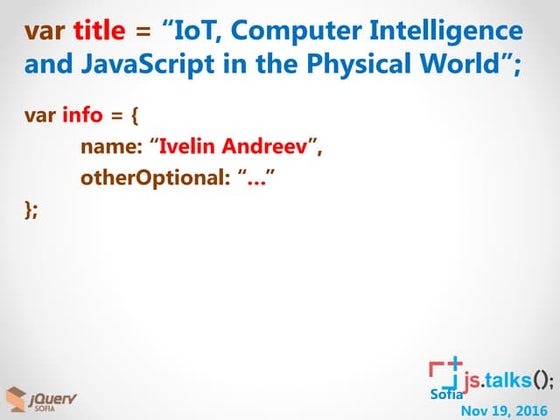 var title = “IoT, Computer Intelligence and JavaScript in the Physical World”;

var info = {
name: “Ivelin Andreev”,
otherOptional: “...”
};

jQuery SOFIA

js.talks();
Sofia
Nov 19, 2016